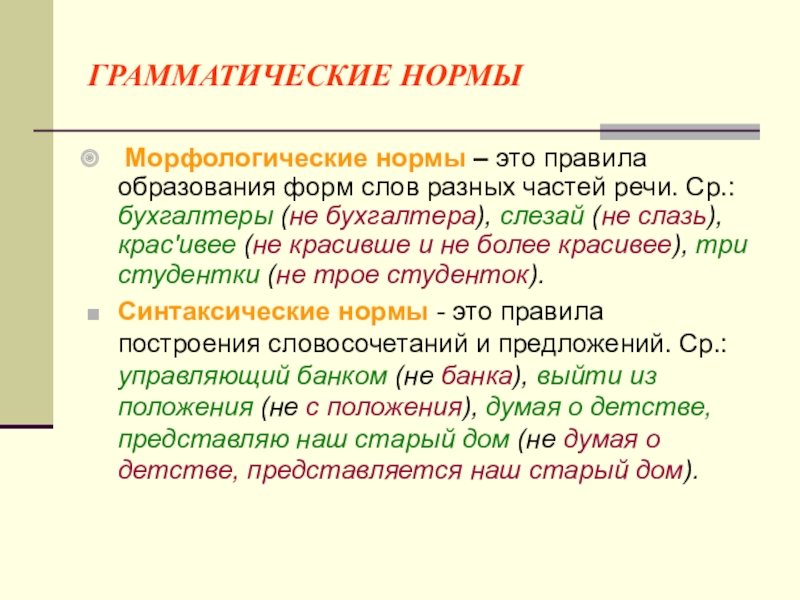 ГРАММАТИЧЕСКИЕ НОРМЫ

Морфологические нормы – это правила образования форм слов разных частей речи. Ср.: бухгалтеры (не бухгалтера), слезай (не слазь), крас'ивее (не красивше и не более красивее), три студентки (не трое студенток).

Синтаксические нормы - это правила построения словосочетаний и предложений. Ср.: управляющий банком (не банка), выйти из положения (не с положения), думая о детстве, представляю наш старый дом (не думая о детстве, представляется наш старый дом).